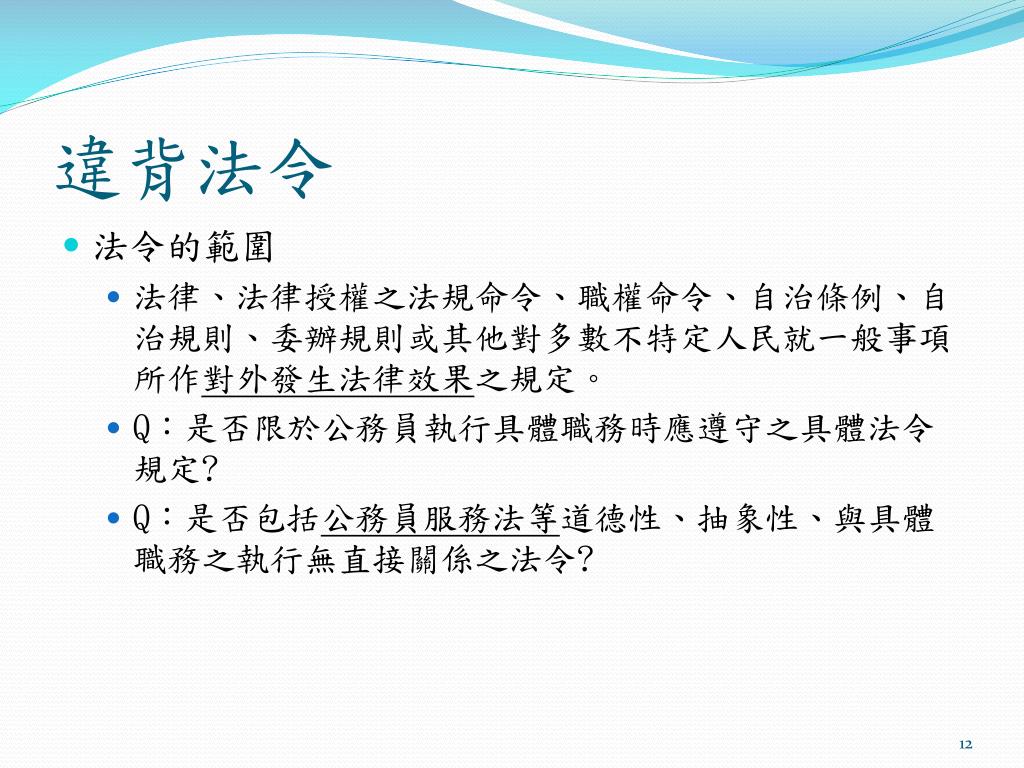 違背法令

法令的範圍

法律、法律授權之法規命令、職權命令、自治條例、自治規則、委辦規則或其他對多數不特定人民就一般事項所作對外發生法律效果之規定。

Q：是否限於公務員執行具體職務時應遵守之具體法令規定?

Q：是否包括公務員服務法等道德性、抽象性、與具體職務之執行無直接關係之法令?

12